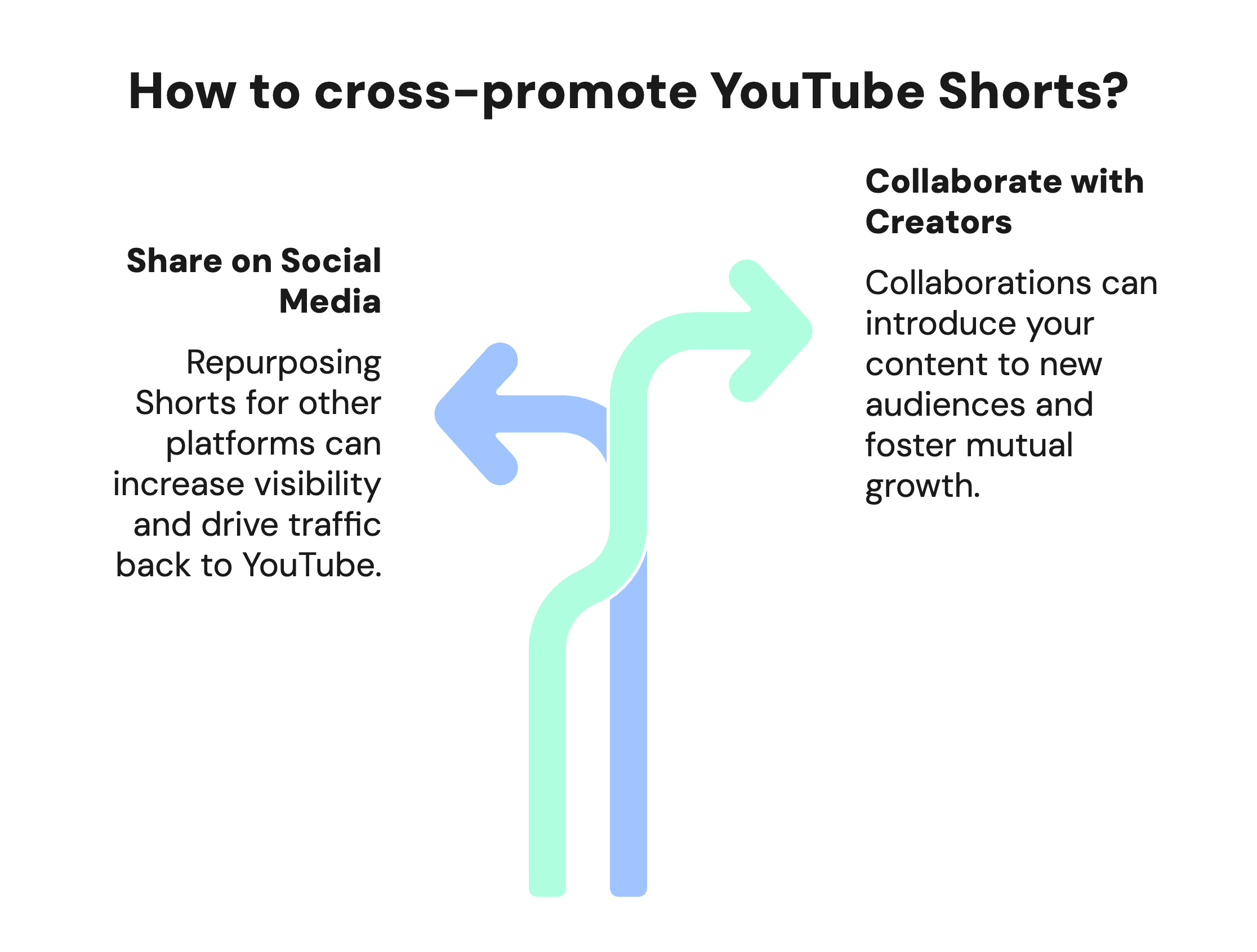 How to cross-promote YouTube Shorts?

Share on Social Media

Repurposing Shorts for other platforms can increase visibility and drive traffic back to YouTube.

Collaborate with Creators

Collaborations can introduce your content to new audiences and foster mutual growth.